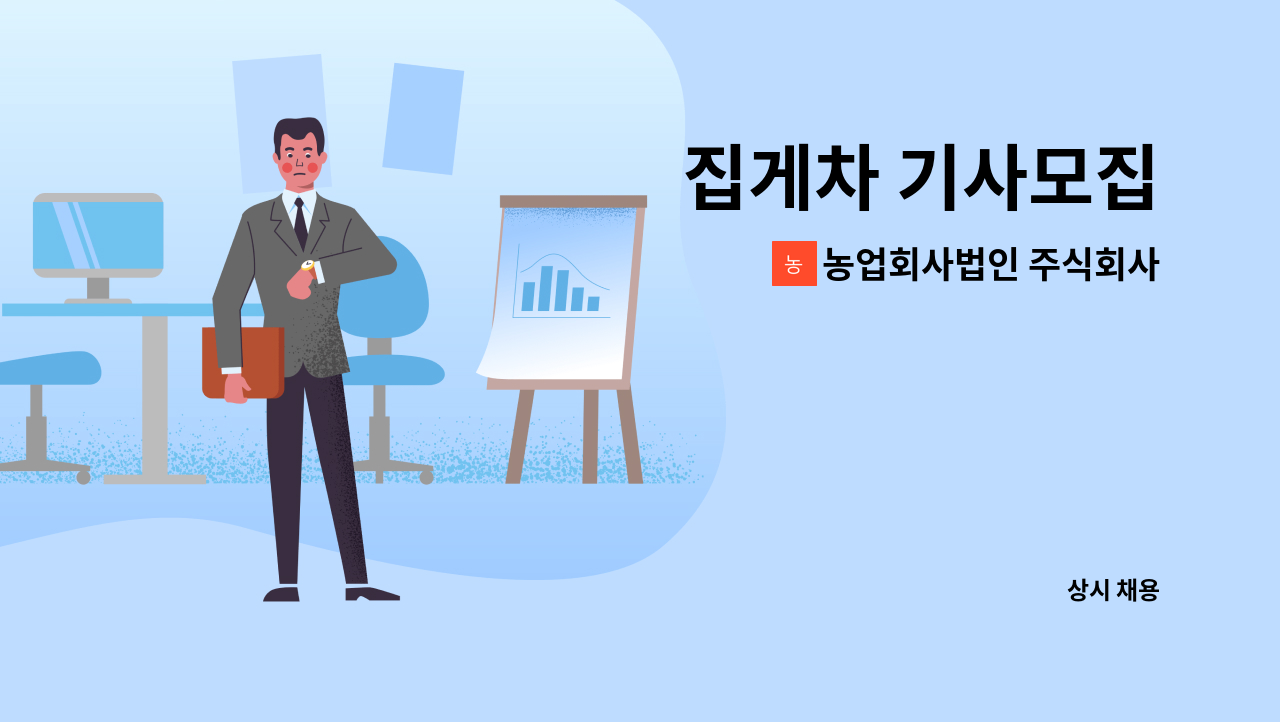 집게차 기사모집

농

농업회사법인 주식회사

상시 채용